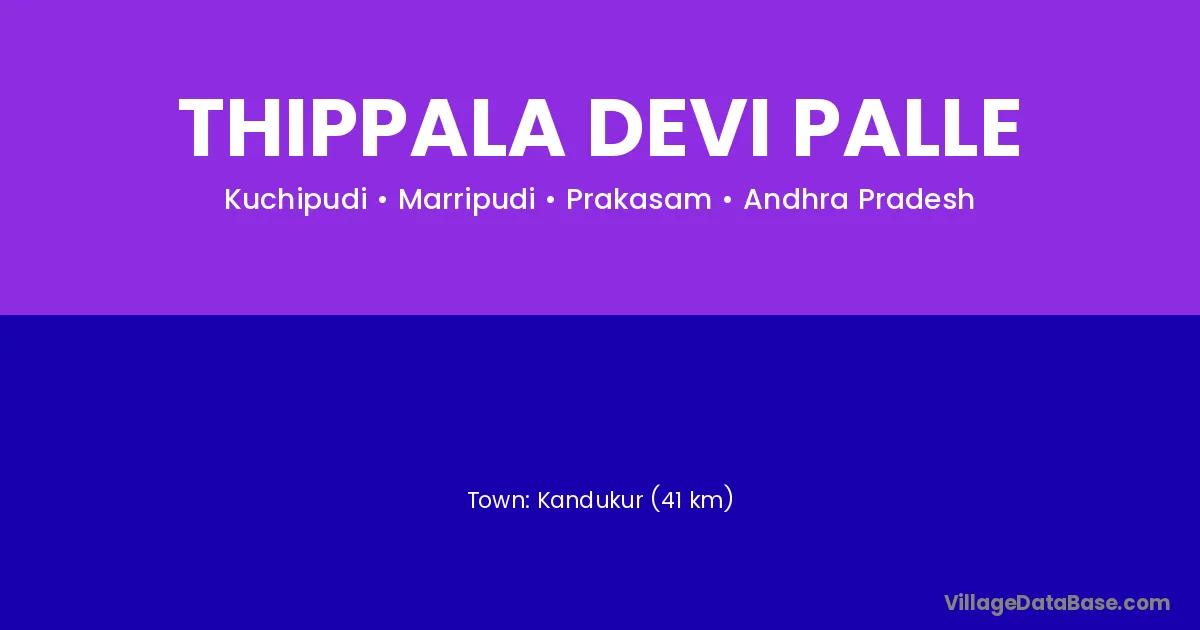 THIPPALA DEVI PALLE

Kuchipudi • Marripudi • Prakasam • Andhra Pradesh

Town: Kandukur (41 km)

VillageDataBase.com